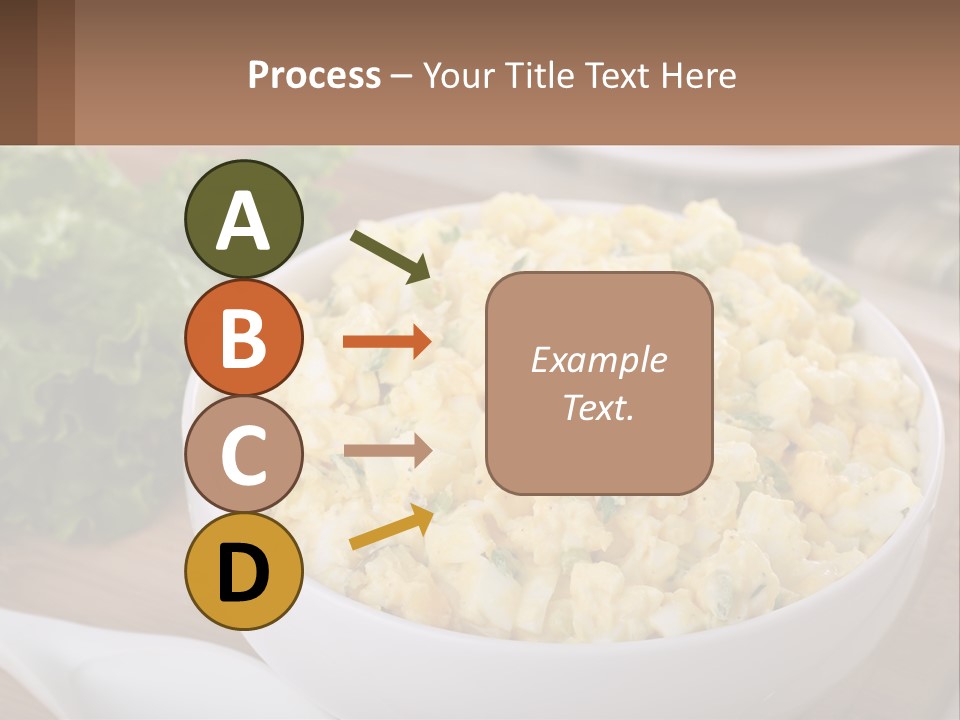 Process – Your Title Text Here

A

B

C

D

Example Text.